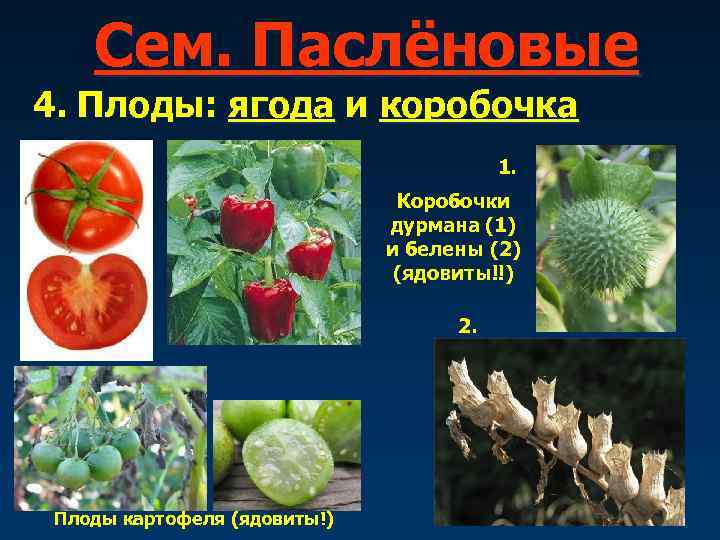 Сем. Паслёновые

4. Плоды: ягода и коробочка

1.

Коробочки дурмана (1) и белены (2) (ядовиты!!)

2.

Плоды картофеля (ядовиты!)